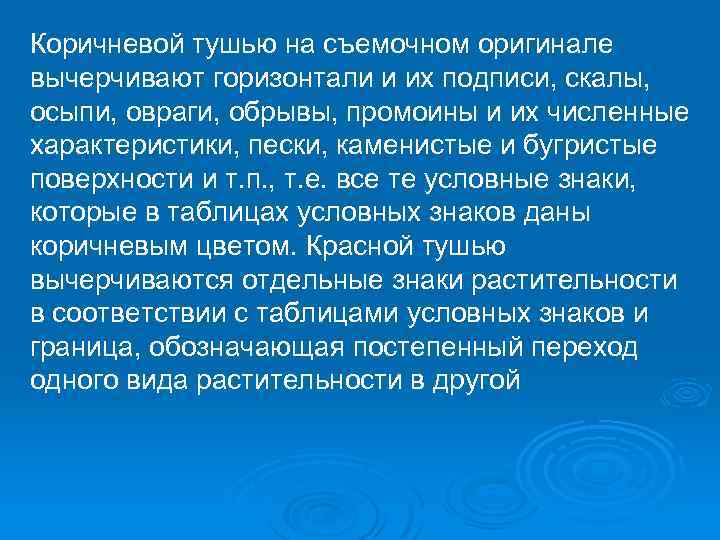 Коричневой тушью на съемочном оригинале вычерчивают горизонтали и их подписи, скалы, осыпи, овраги, обрывы, промоины и их численные характеристики, пески, каменистые и бугристые поверхности и т.п., т.е. все те условные знаки, которые в таблицах условных знаков даны коричневым цветом. Красной тушью вычерчиваются отдельные знаки растительности в соответствии с таблицами условных знаков и граница, обозначающая постепенный переход одного вида растительности в другой